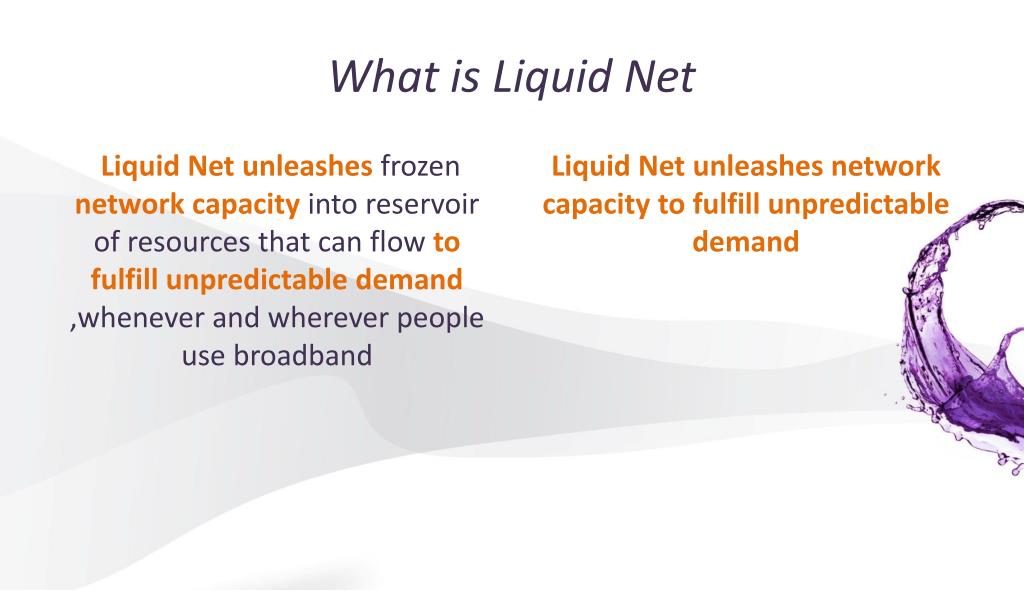 What is Liquid Net

Liquid Net unleashes frozen network capacity into reservoir of resources that can flow to fulfill unpredictable demand ,whenever and wherever people use broadband

Liquid Net unleashes network capacity to fulfill unpredictable demand